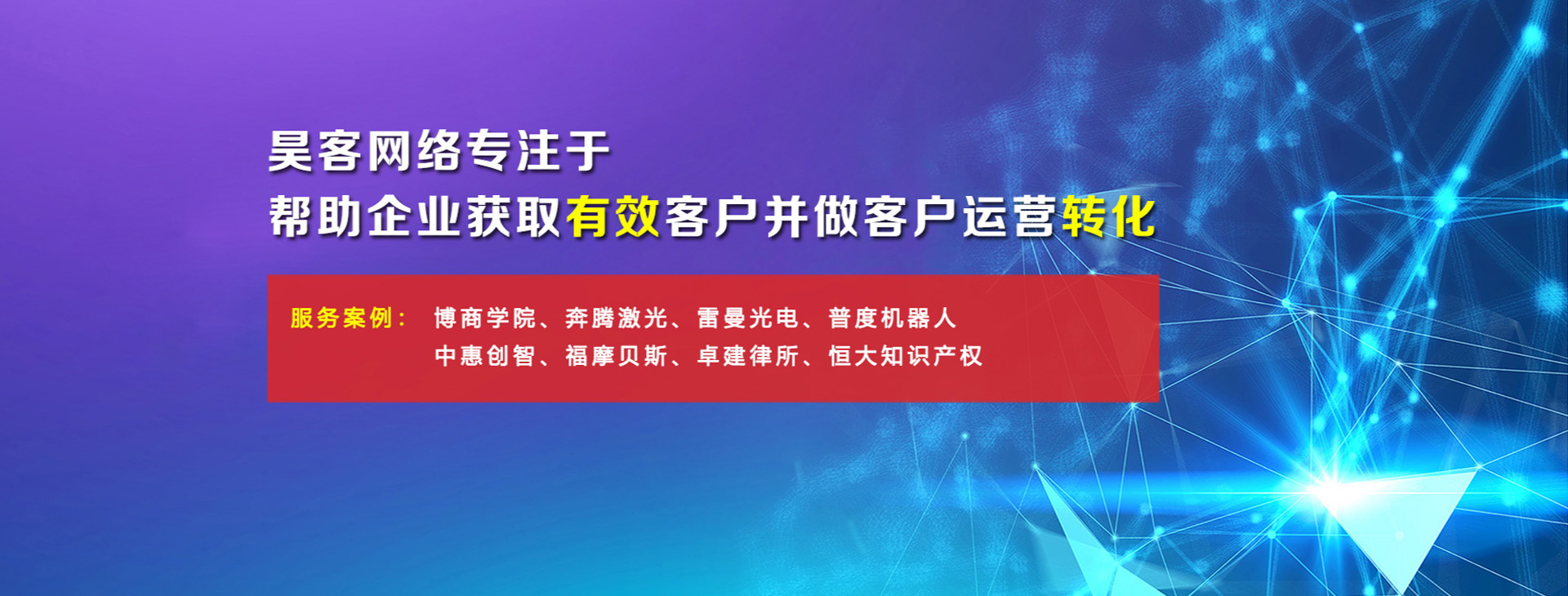 昊客网络专注于
帮助企业获取有效客户并做客户运营转化

服务案例：
博商学院、奔腾激光、雷曼光电、普度机器人
中惠创智、福摩贝斯、卓建律所、恒大知识产权